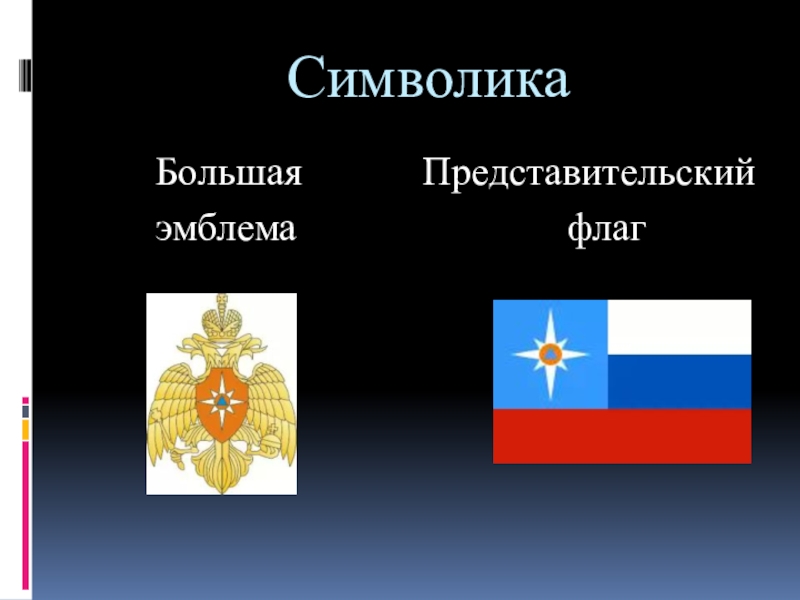 Символика

Большая эмблема

Представительский флаг